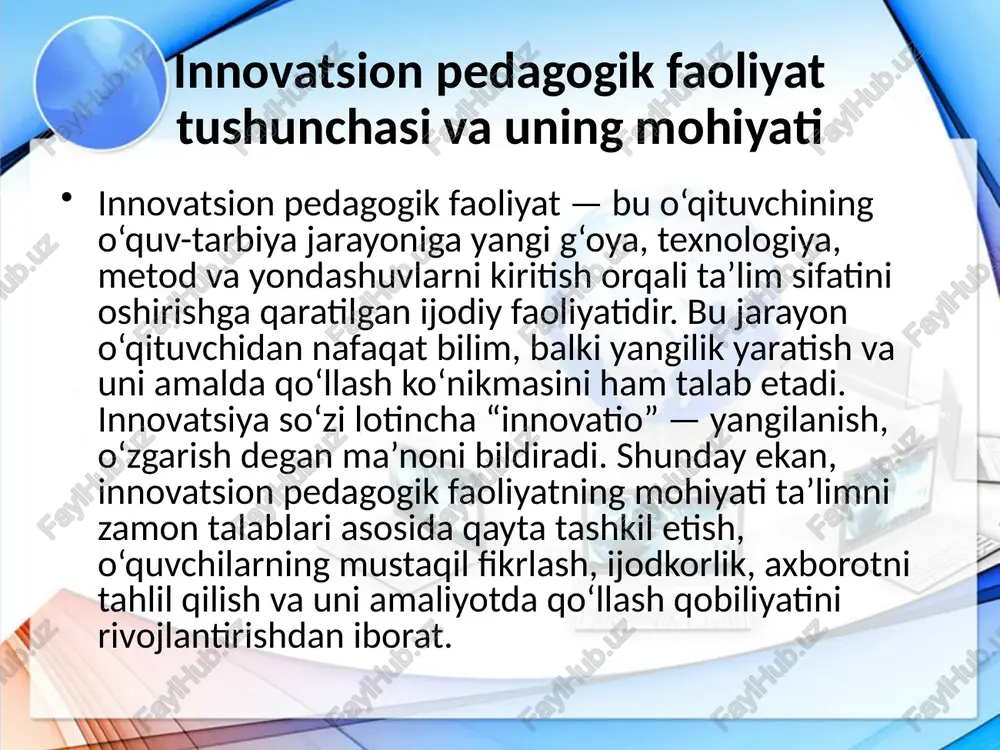 Innovatsion pedagogik faoliyat tushunchasi va uning mohiyati

• Innovatsion pedagogik faoliyat — bu o‘qituvchining o‘quv-tarbiya jarayoniga yangi g‘oya, texnologiya, metod va yondashuvlarni kiritish orqali ta’lim sifatini oshirishga qaratilgan ijodiy faoliyatidir. Bu jarayon o‘qituvchidan nafaqat bilim, balki yangilik yaratish va uni amalda qo‘llash ko‘nikmasini ham talab etadi. Innovatsiya so‘zi lotincha “innovatio” — yangilanish, o‘zgarish degan ma’noni bildiradi. Shunday ekan, innovatsion pedagogik faoliyatning mohiyati ta’limni zamon talablari asosida qayta tashkil etish, o‘quvchilarning mustaqil fikrlash, ijodkorlik, axborotni tahlil qilish va uni amaliyotda qo‘llash qobiliyatini rivojlantirishdan iborat.

FaylHub.uz